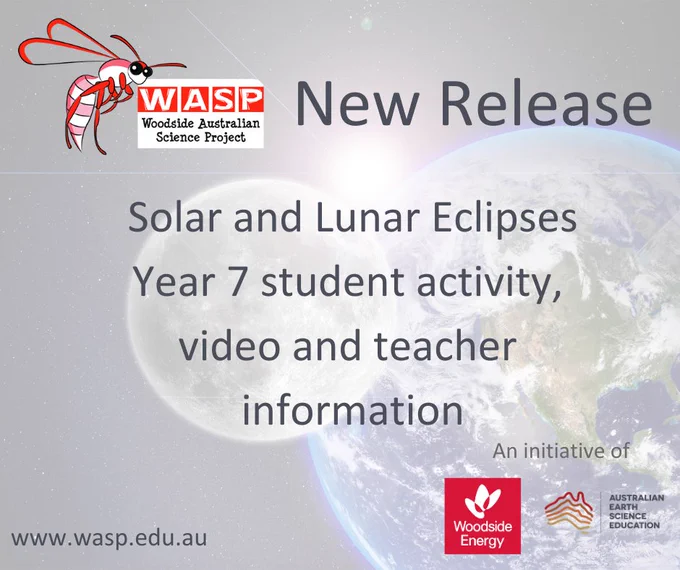 WASP
Woodside Australian Science Project

New Release

Solar and Lunar Eclipses
Year 7 student activity, video and teacher information

An initiative of

Woodside Energy

AUSTRALIAN EARTH SCIENCE EDUCATION

www.wasp.edu.au